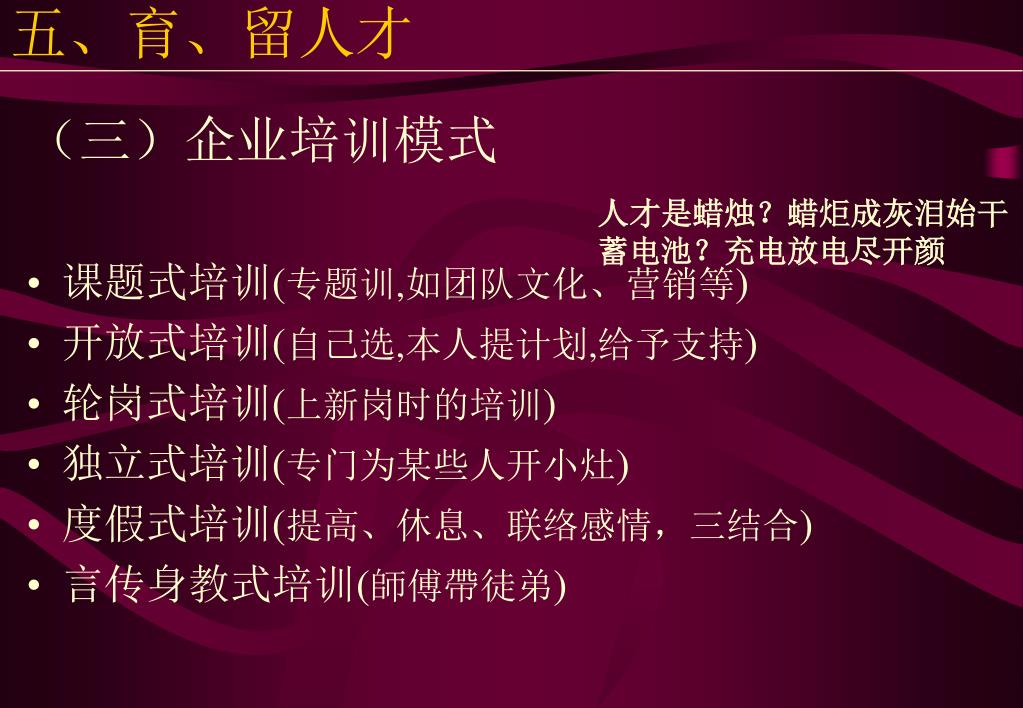 五、育、留人才

（三）企业培训模式

人才是蜡烛？蜡炬成灰泪始干
蓄电池？充电放电尽开颜

• 课题式培训(专题训,如团队文化、营销等)
• 开放式培训(自己选,本人提计划,给予支持)
• 轮岗式培训(上新岗时的培训)
• 独立式培训(专门为某些人开小灶)
• 度假式培训(提高、休息、联络感情，三结合)
• 言传身教式培训(師傅帶徒弟)